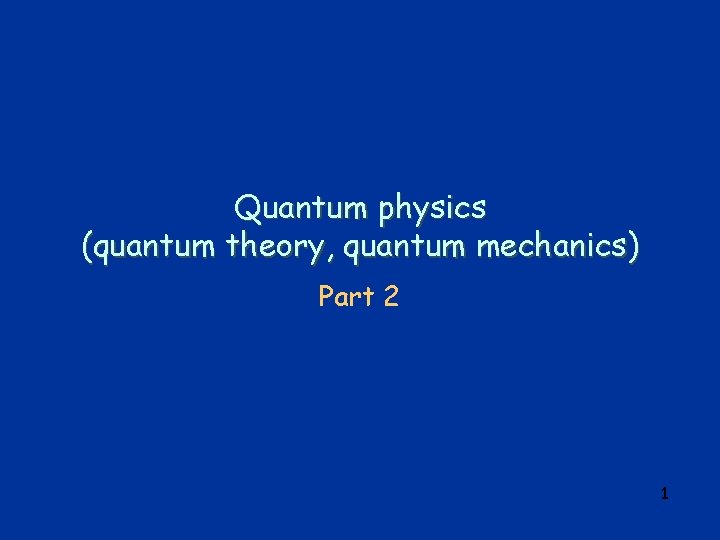 Quantum physics
(quantum theory, quantum mechanics)

Part 2

1